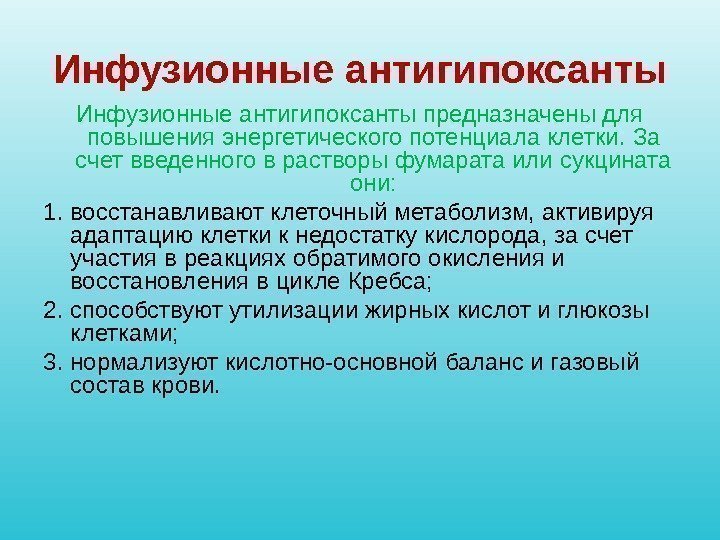 Инфузионные антигипоксанты

Инфузионные антигипоксанты предназначены для повышения энергетического потенциала клетки. За счет введенного в растворы фумарата или сукцината они:

1. восстанавливают клеточный метаболизм, активируя адаптацию клетки к недостатку кислорода, за счет участия в реакциях обратимого окисления и восстановления в цикле Кребса;
2. способствуют утилизации жирных кислот и глюкозы клетками;
3. нормализуют кислотно-основной баланс и газовый состав крови.